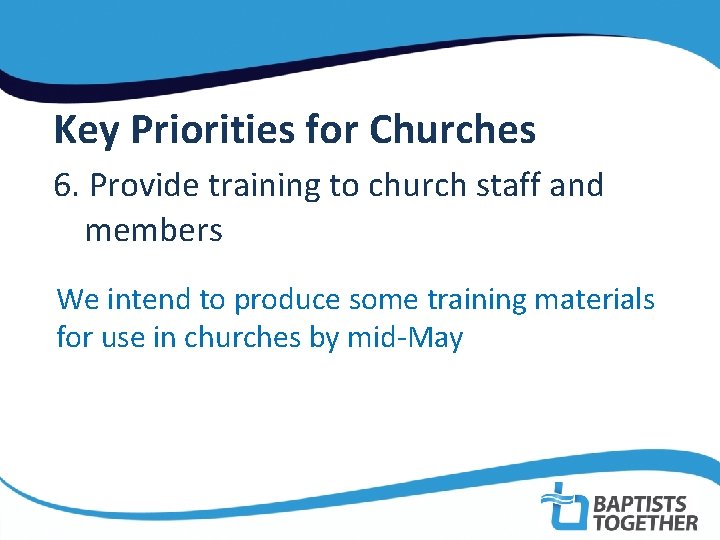 Key Priorities for Churches

6. Provide training to church staff and members

We intend to produce some training materials for use in churches by mid-May

BAPTISTS TOGETHER